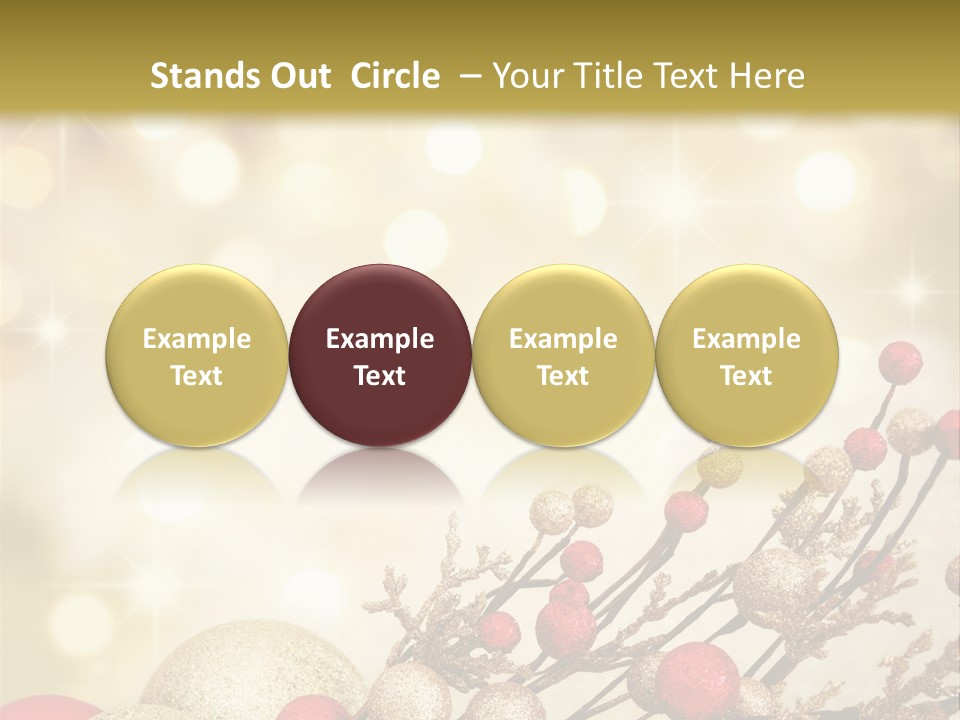 Stands Out  Circle  – Your Title Text Here

Example Text

Example Text

Example Text

Example Text